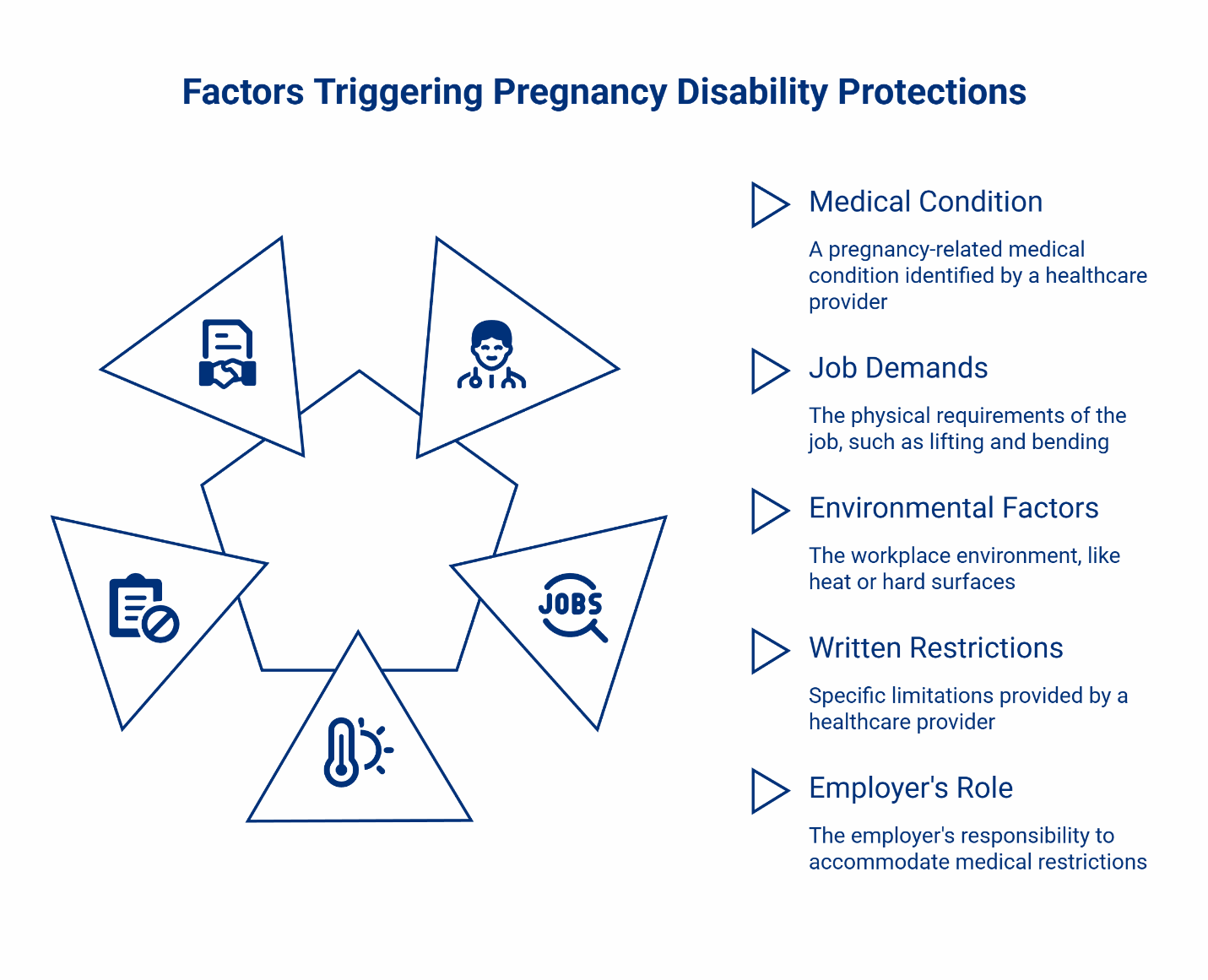 Factors Triggering Pregnancy Disability Protections

JOBS

Medical Condition

A pregnancy-related medical condition identified by a healthcare provider

Job Demands

The physical requirements of the job, such as lifting and bending

Environmental Factors

The workplace environment, like heat or hard surfaces

Written Restrictions

Specific limitations provided by a healthcare provider

Employer's Role

The employer's responsibility to accommodate medical restrictions